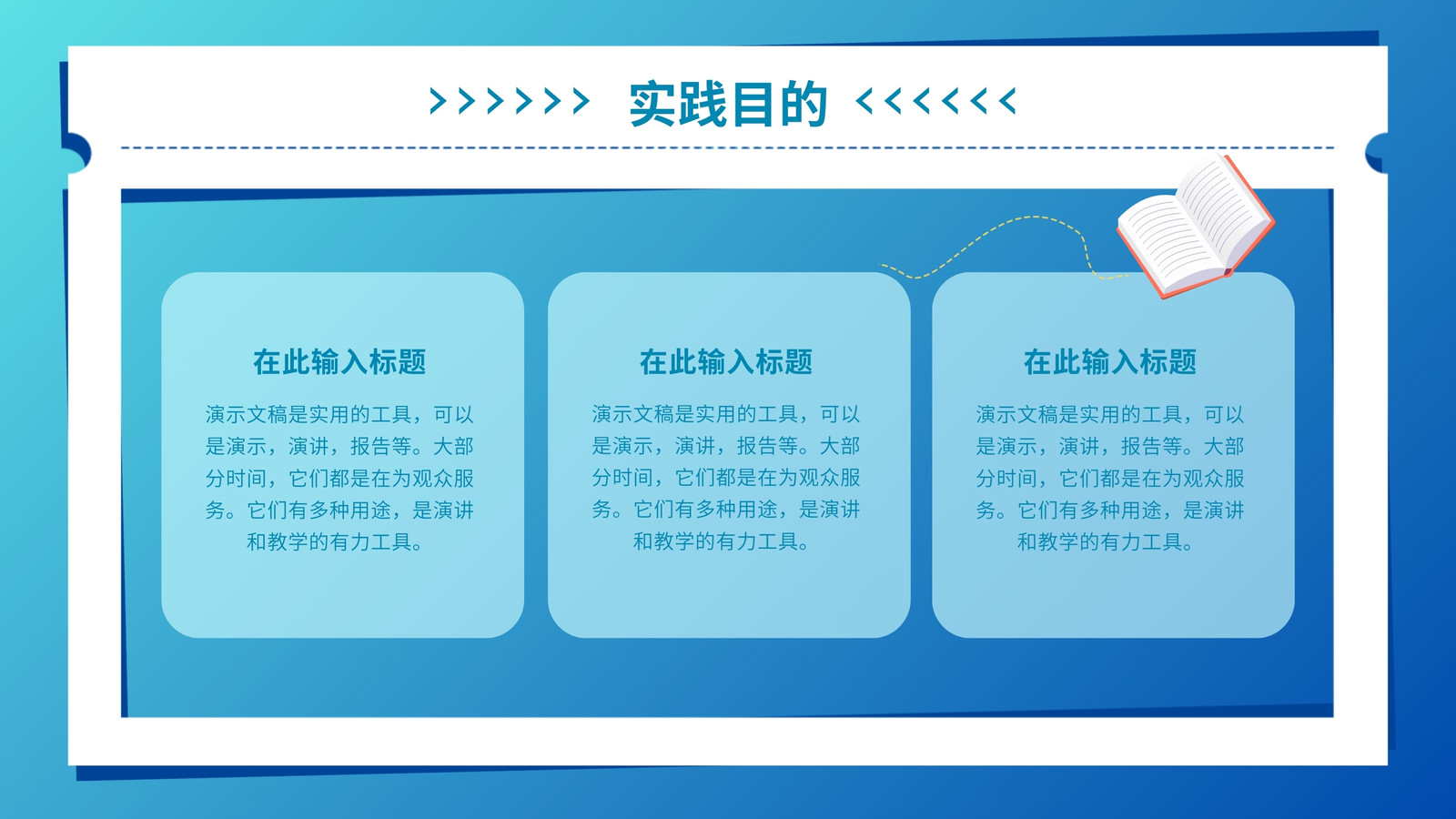 >>>>>> 实践目的 <<<<<<

在此输入标题

演示文稿是实用的工具，可以是演示，演讲，报告等。大部分时间，它们都是在为观众服务。它们有多种用途，是演讲和教学的有力工具。

在此输入标题

演示文稿是实用的工具，可以是演示，演讲，报告等。大部分时间，它们都是在为观众服务。它们有多种用途，是演讲和教学的有力工具。

在此输入标题

演示文稿是实用的工具，可以是演示，演讲，报告等。大部分时间，它们都是在为观众服务。它们有多种用途，是演讲和教学的有力工具。